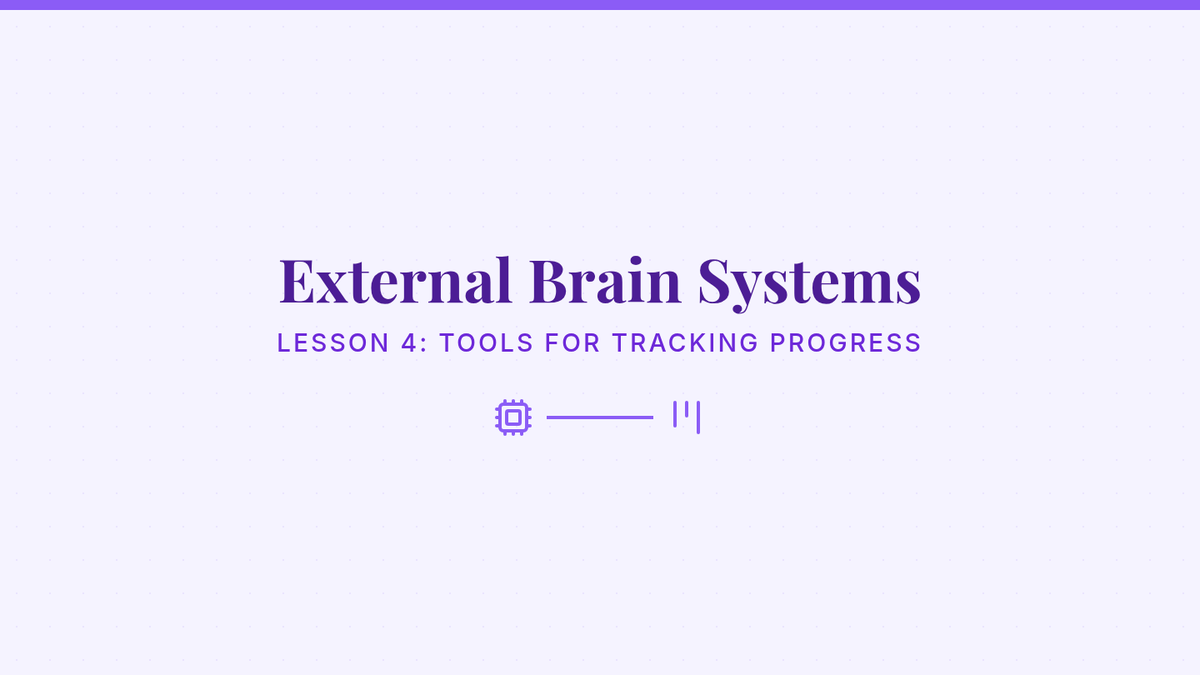 External Brain Systems

LESSON 4: TOOLS FOR TRACKING PROGRESS